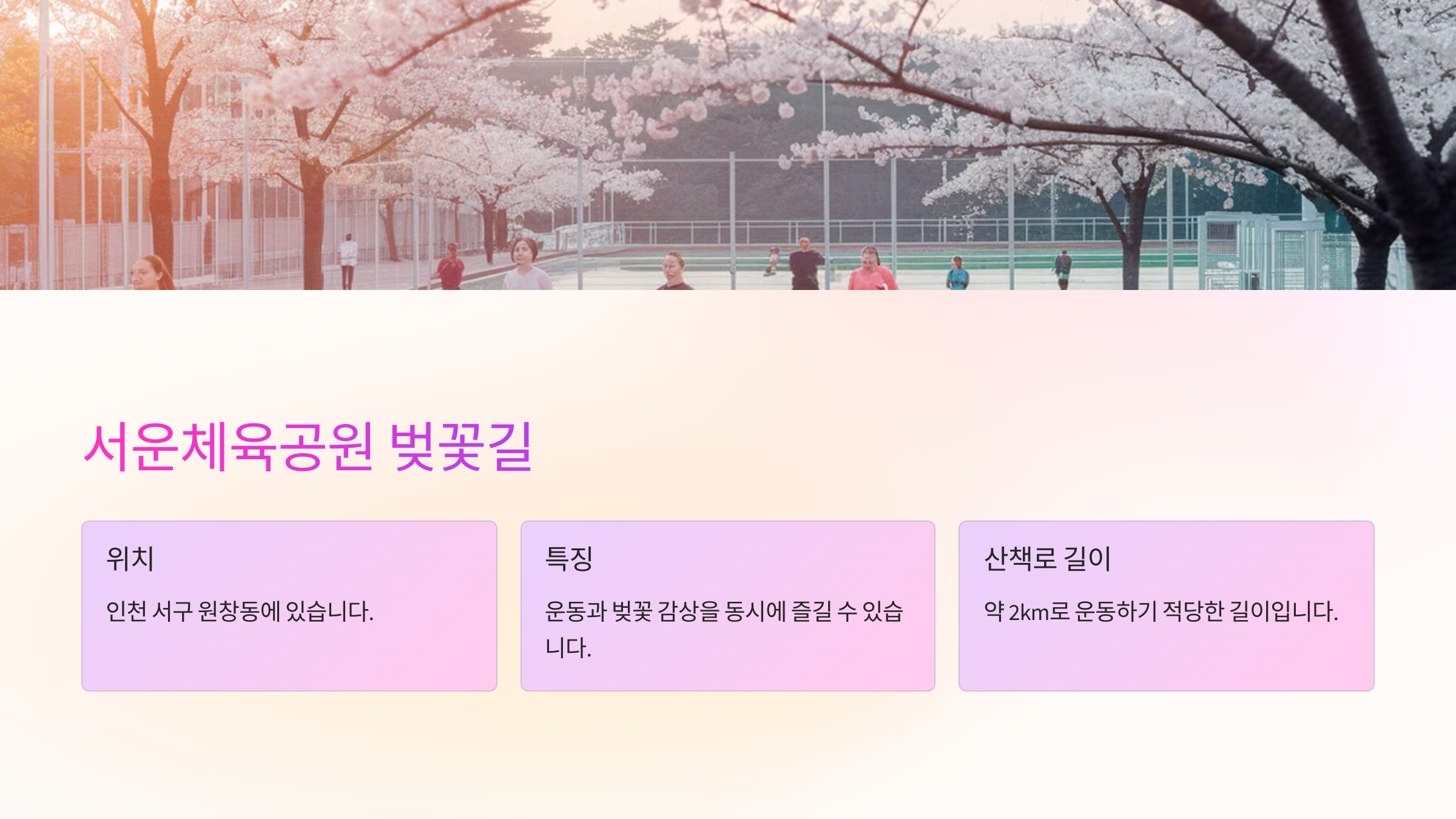 서운체육공원 벚꽃길

위치

인천 서구 원창동에 있습니다.

특징

운동과 벚꽃 감상을 동시에 즐길 수 있습니다.

산책로 길이

약 2km로 운동하기 적당한 길이입니다.